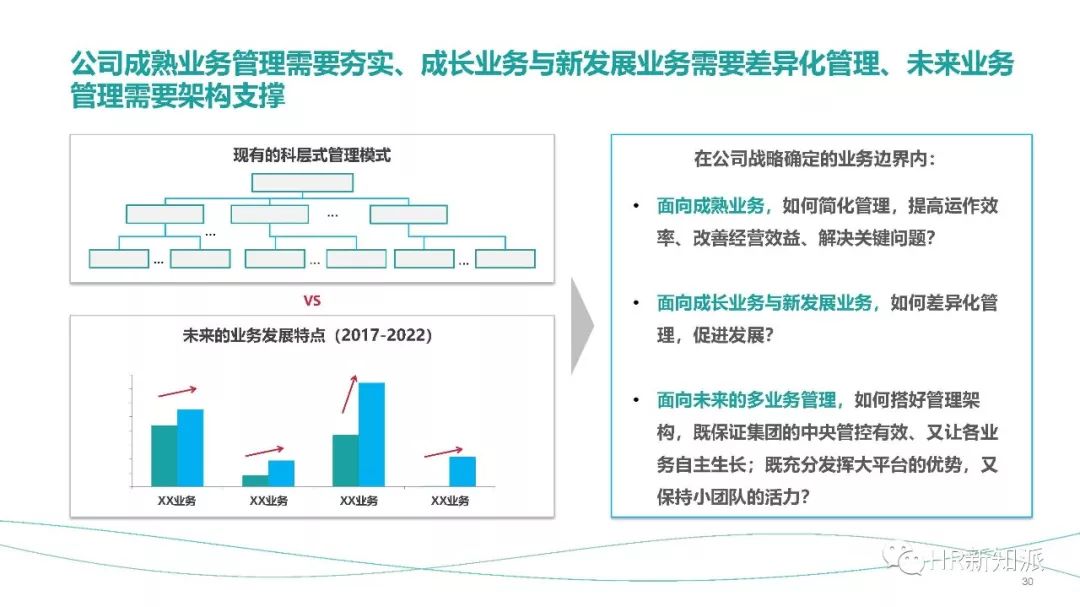 公司成熟业务管理需要夯实、成长业务与新发展业务需要差异化管理、未来业务管理需要架构支撑

现有的科层式管理模式

…

…

… … …

VS

未来的业务发展特点（2017-2022）

XX业务 XX业务 XX业务 XX业务

在公司战略确定的业务边界内：

• 面向成熟业务，如何简化管理，提高运作效率、改善经营效益、解决关键问题？

• 面向成长业务与新发展业务，如何差异化管理，促进发展？

• 面向未来的多业务管理，如何搭好管理架构，既保证集团的中央管控有效、又让各业务自主生长；既充分发挥大平台的优势，又保持小团队的活力？

HR新知派

30